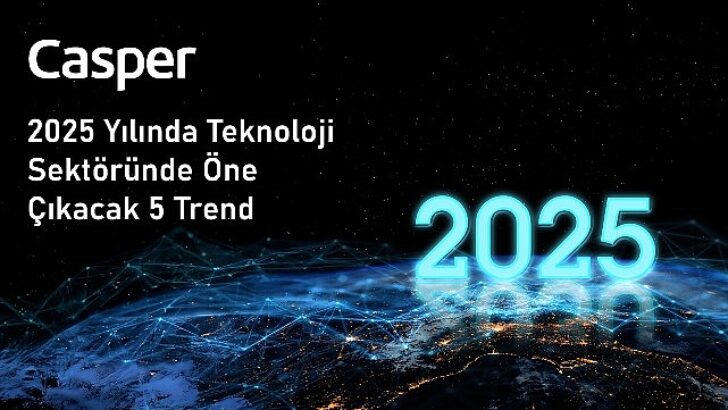 Casper

2025 Yılında Teknoloji Sektöründe Öne Çıkacak 5 Trend

2025